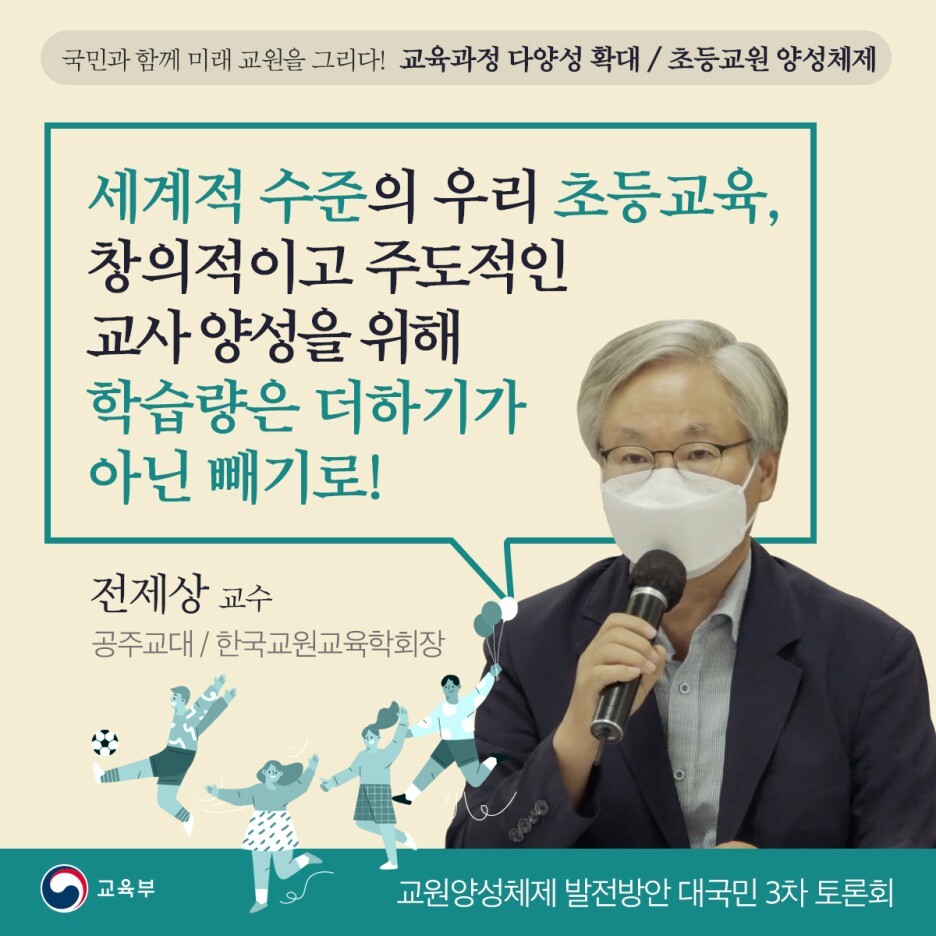 국민과 함께 미래 교원을 그리다! 교육과정 다양성 확대 / 초등교원 양성체제

세계적 수준의 우리 초등교육, 창의적이고 주도적인 교사 양성을 위해 학습량은 더하기가 아닌 빼기로!

전제상 교수
공주교대 / 한국교원교육학회장

교육부

교원양성체제 발전방안 대국민 3차 토론회